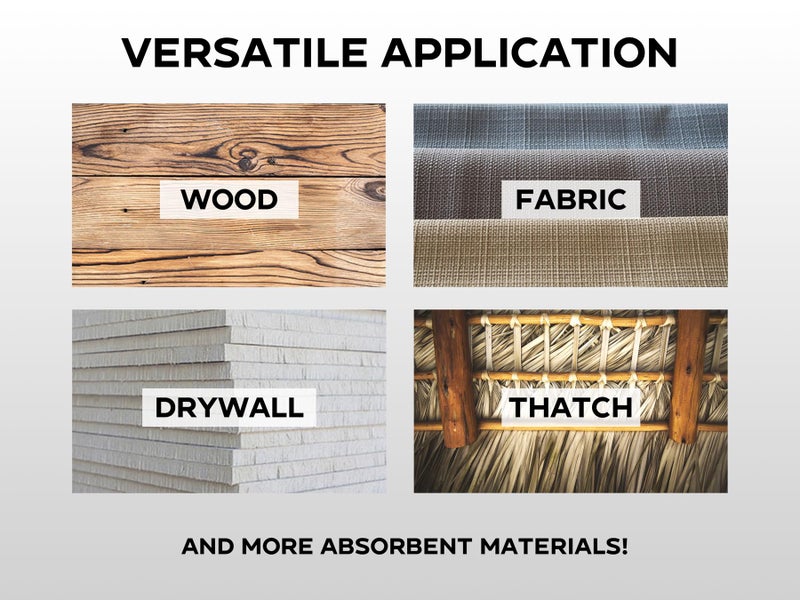 VERSATILE APPLICATION

WOOD

FABRIC

DRYWALL

THATCH

AND MORE ABSORBENT MATERIALS!